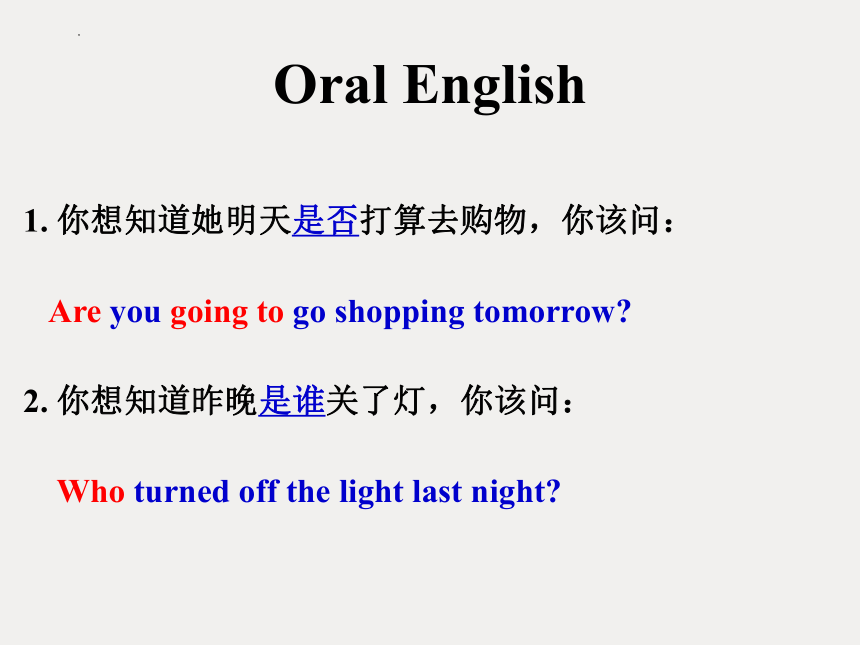 Oral English

1. 你想知道她明天是否打算去购物，你该问：

Are you going to go shopping tomorrow?

2. 你想知道昨晚是谁关了灯，你该问：

Who turned off the light last night?